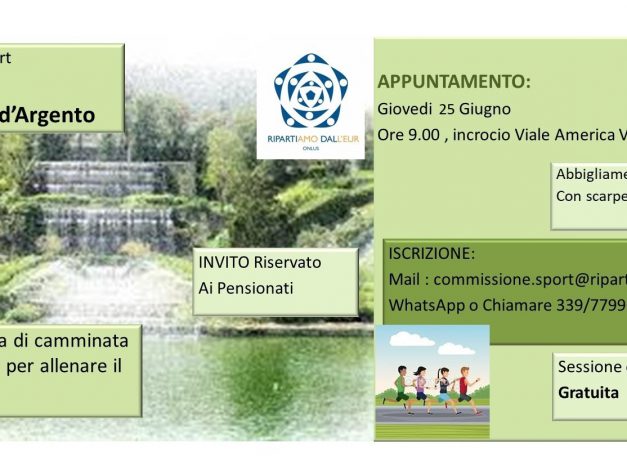 rt

d'Argento

RIPARTIAMO DALL'EUR
ONLUS

APPUNTAMENTO:
Giovedi 25 Giugno
Ore 9.00 , incrocio Viale America V

Abbigliame
Con scarpe

INVITO Riservato
Ai Pensionati

ISCRIZIONE:
Mail : commissione.sport@ripart
WhatsApp o Chiamare 339/7799

a di camminata
per allenare il

Sessione
Gratuita